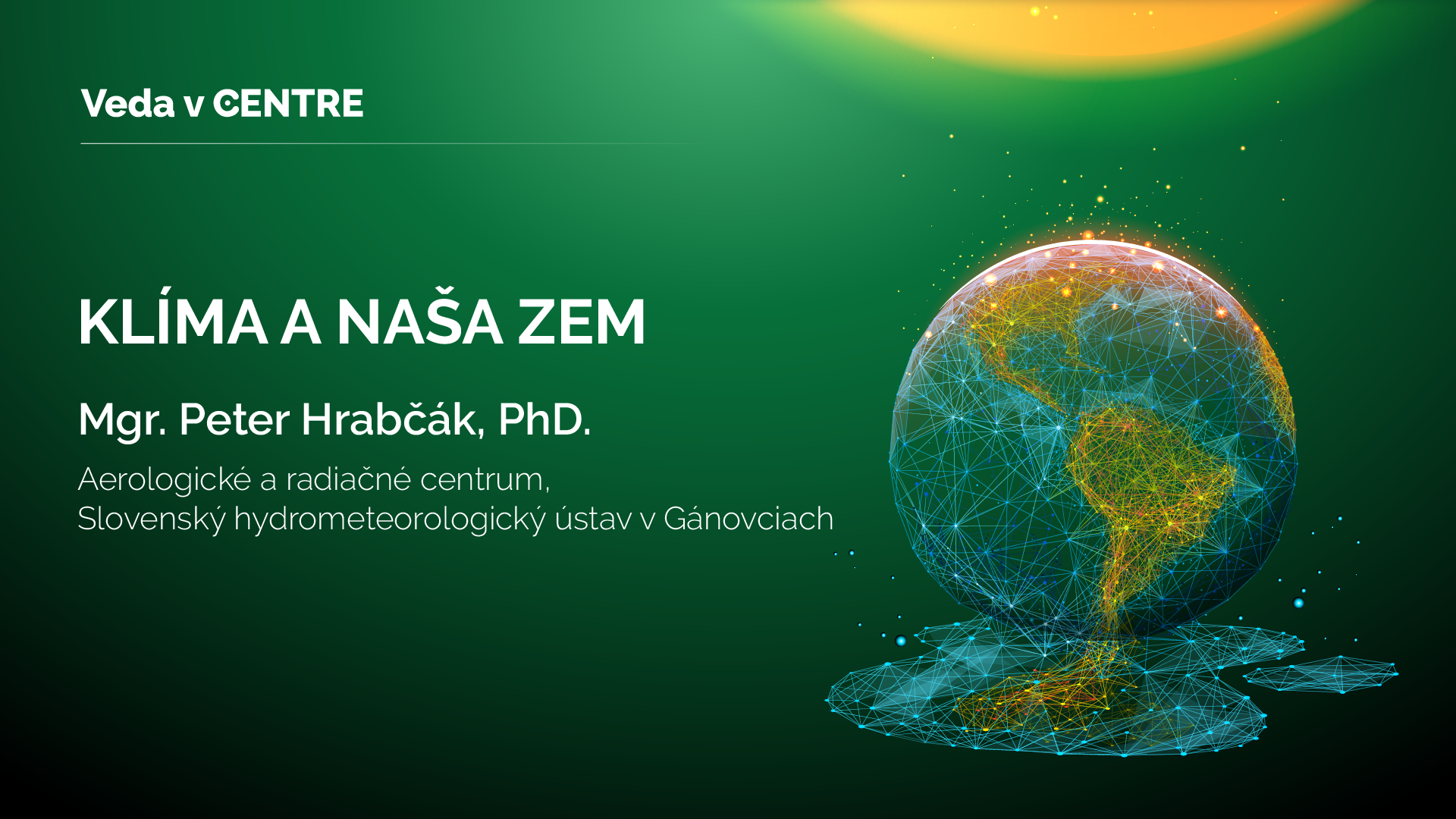 Veda v CENTRE

KLÍMA A NAŠA ZEM

Mgr. Peter Hrabčák, PhD.

Aerologické a radiačné centrum,
Slovenský hydrometeorologický ústav v Gánovciach